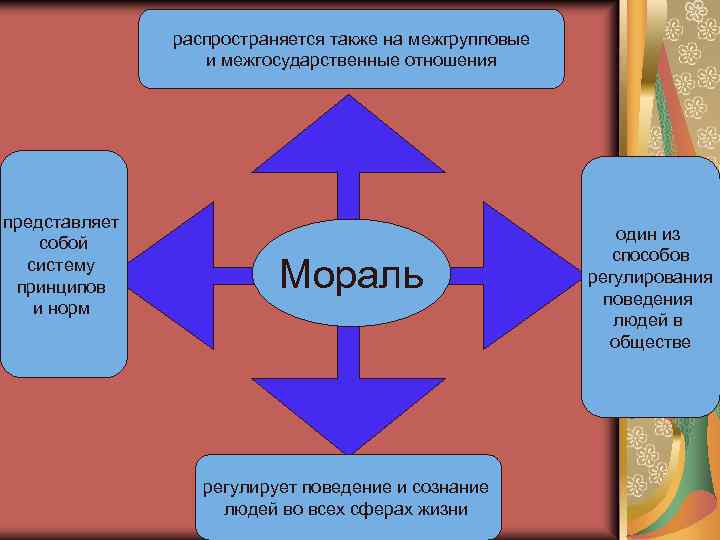 распространяется также на межгрупповые и межгосударственные отношения

представляет собой систему принципов и норм

Мораль

один из способов регулирования поведения людей в обществе

регулирует поведение и сознание людей во всех сферах жизни